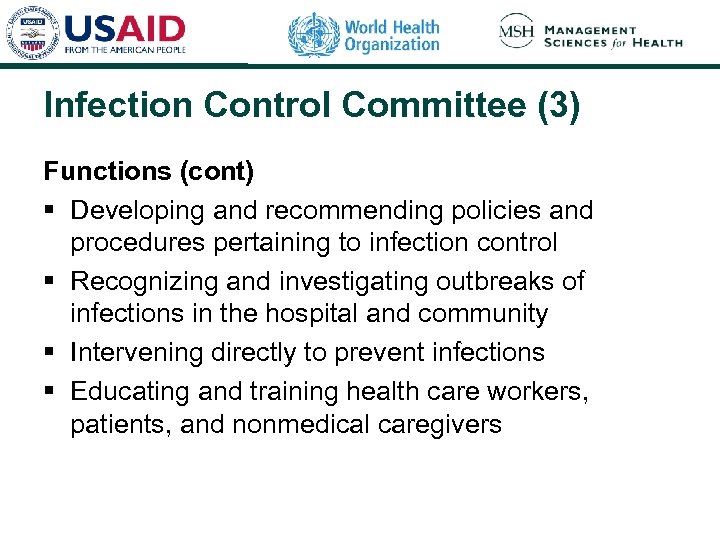 USAID
FROM THE AMERICAN PEOPLE

World Health Organization

MSH MANAGEMENT SCIENCES for HEALTH

Infection Control Committee (3)

Functions (cont)

▪ Developing and recommending policies and procedures pertaining to infection control
▪ Recognizing and investigating outbreaks of infections in the hospital and community
▪ Intervening directly to prevent infections
▪ Educating and training health care workers, patients, and nonmedical caregivers